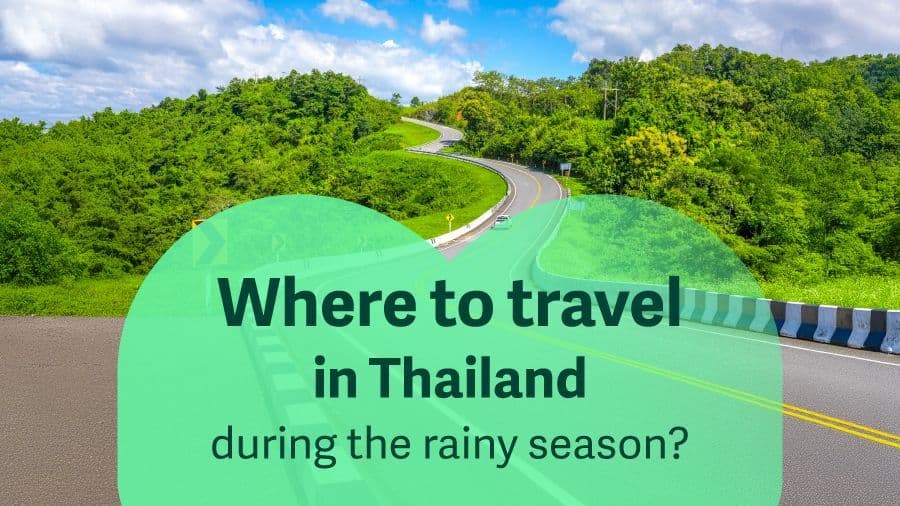 Where to travel
in Thailand
during the rainy season?